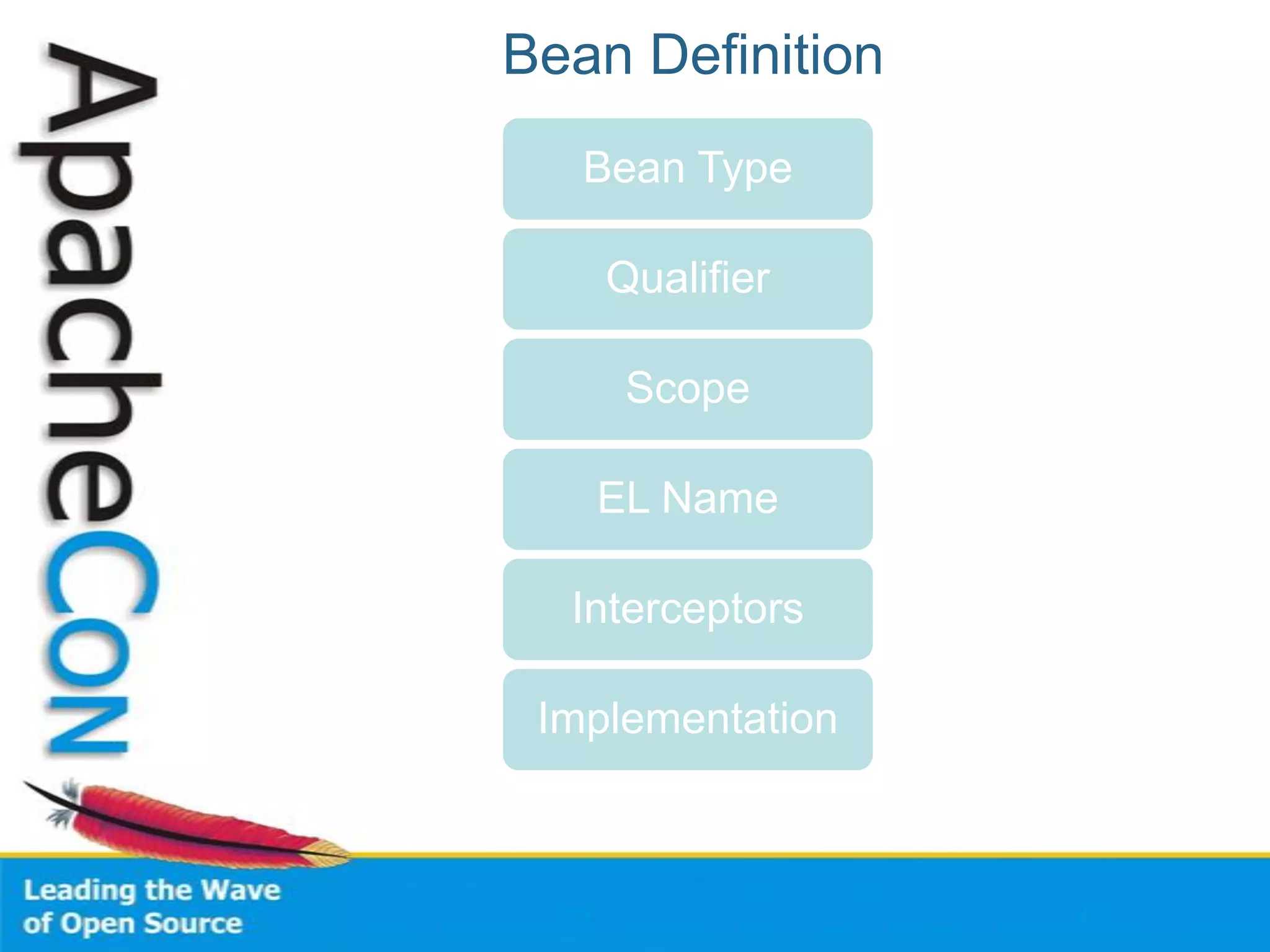 ApacheCon

Bean Definition

Bean Type

Qualifier

Scope

EL Name

Interceptors

Implementation

Leading the Wave of Open Source